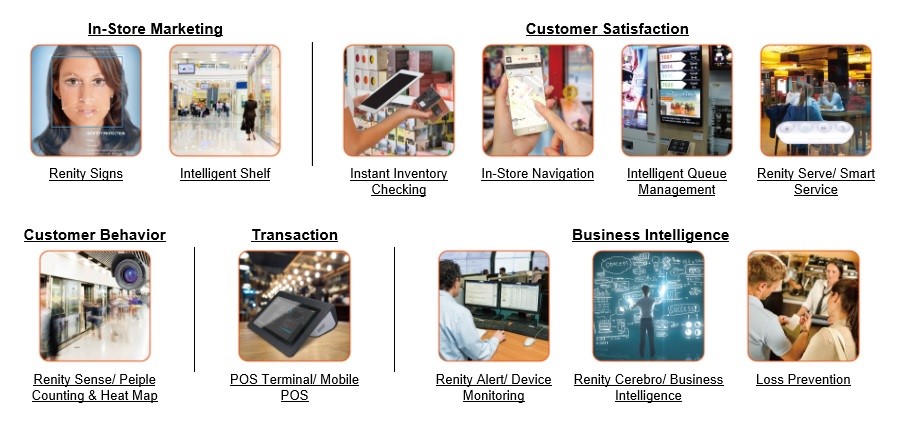 In-Store Marketing

Renity Signs

Intelligent Shelf

Customer Satisfaction

Instant Inventory Checking

In-Store Navigation

Intelligent Queue Management

Renity Serve/ Smart Service

Customer Behavior

Renity Sense/ Peiple Counting & Heat Map

Transaction

POS Terminal/ Mobile POS

Business Intelligence

Renity Alert/ Device Monitoring

Renity Cerebro/ Business Intelligence

Loss Prevention